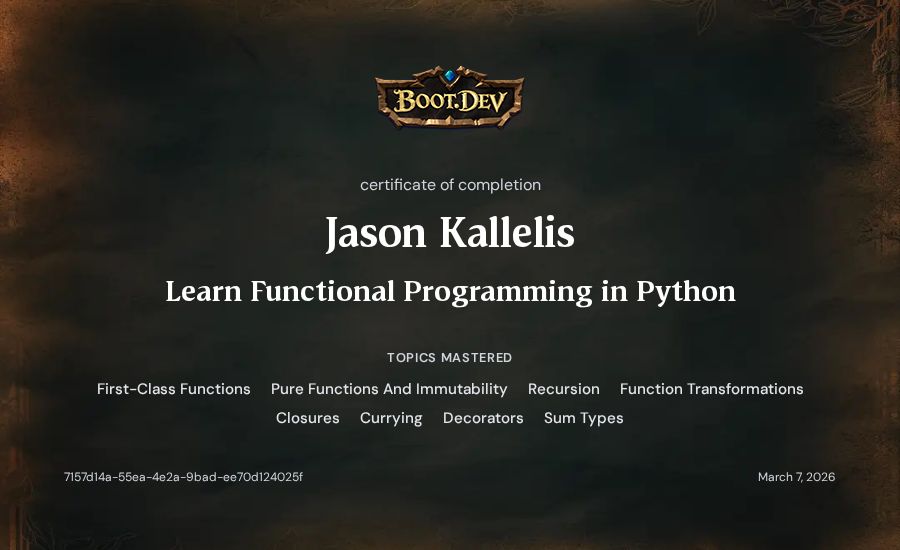 BOOT.DEV

certificate of completion

Jason Kallelis

Learn Functional Programming in Python

TOPICS MASTERED

First-Class Functions Pure Functions And Immutability Recursion Function Transformations Closures Currying Decorators Sum Types

7157d14a-55ea-4e2a-9bad-ee70d124025f

March 7, 2026